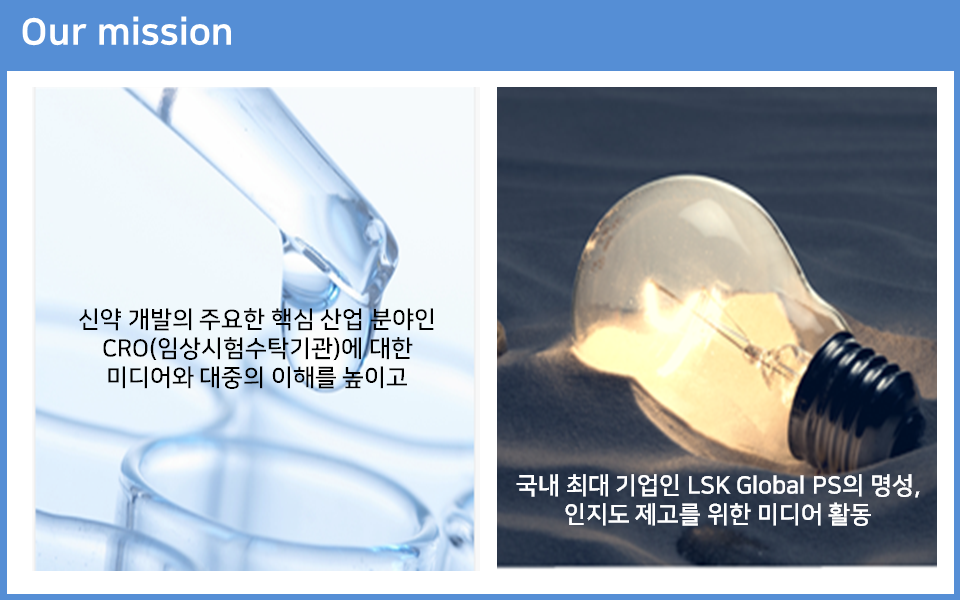 Our mission

신약 개발의 주요한 핵심 산업 분야인 CRO(임상시험수탁기관)에 대한 미디어와 대중의 이해를 높이고

국내 최대 기업인 LSK Global PS의 명성, 인지도 제고를 위한 미디어 활동